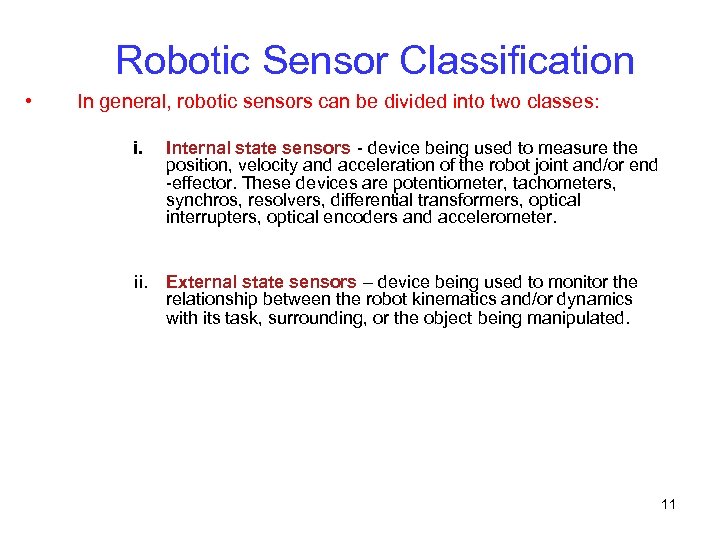 Robotic Sensor Classification

• In general, robotic sensors can be divided into two classes:

i. Internal state sensors - device being used to measure the position, velocity and acceleration of the robot joint and/or end -effector. These devices are potentiometer, tachometers, synchros, resolvers, differential transformers, optical interrupters, optical encoders and accelerometer.

ii. External state sensors – device being used to monitor the relationship between the robot kinematics and/or dynamics with its task, surrounding, or the object being manipulated.

11